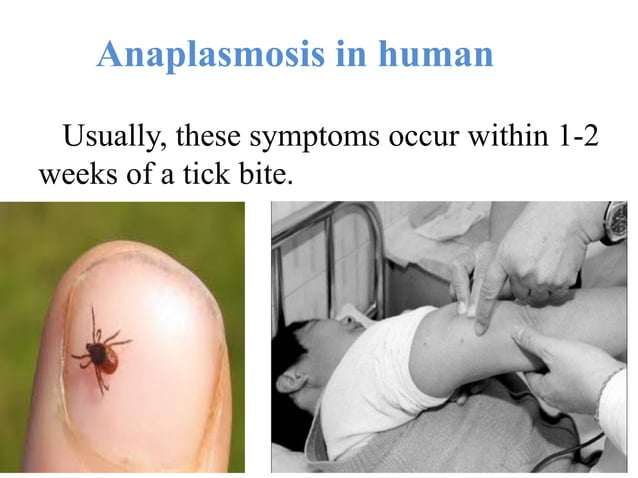 Anaplasmosis in human

Usually, these symptoms occur within 1-2 weeks of a tick bite.